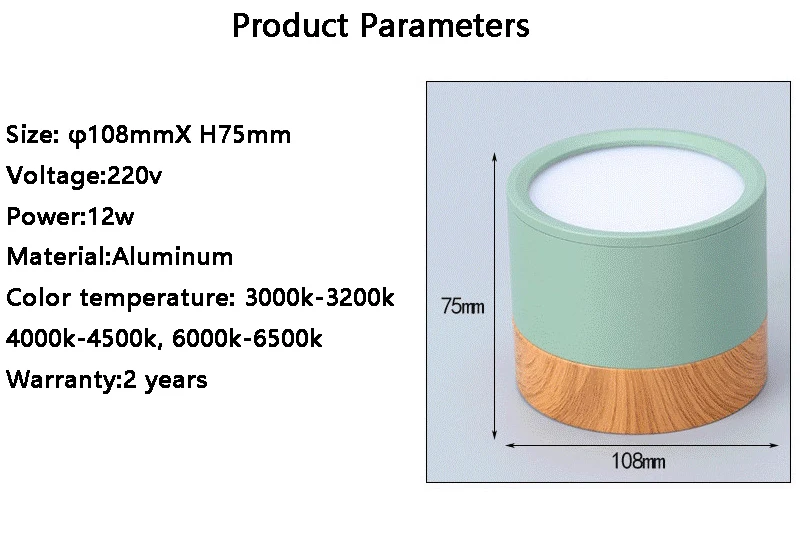 Product Parameters

Size: φ108mmX H75mm
Voltage:220v
Power:12w
Material:Aluminum
Color temperature: 3000k-3200k
4000k-4500k, 6000k-6500k
Warranty:2 years

75mm
108mm